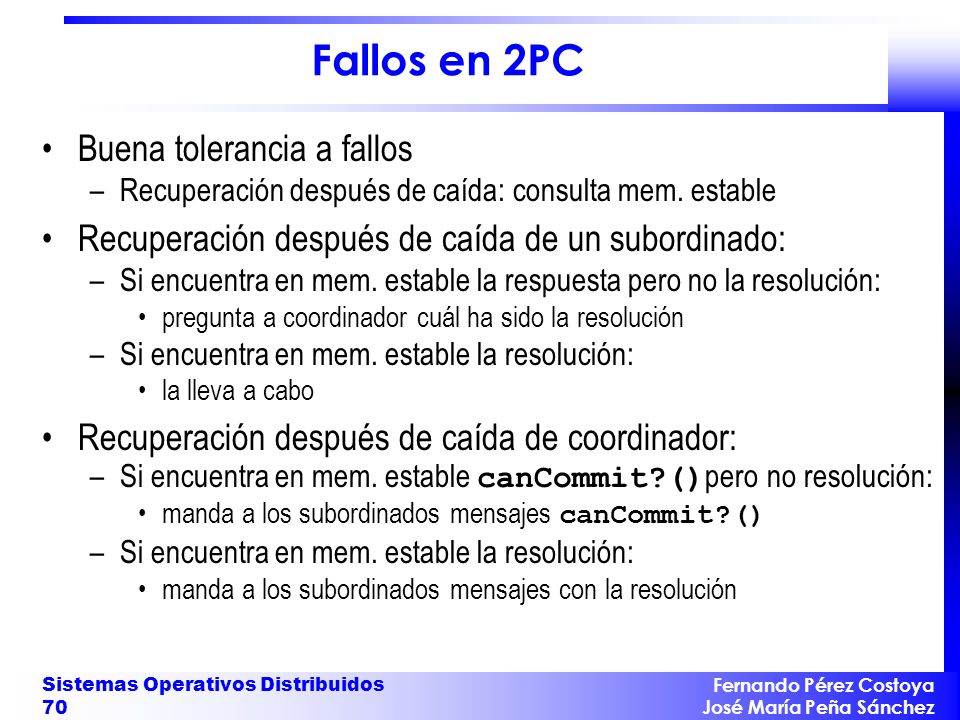 Fallos en 2PC

• Buena tolerancia a fallos
  – Recuperación después de caída: consulta mem. estable
• Recuperación después de caída de un subordinado:
  – Si encuentra en mem. estable la respuesta pero no la resolución:
    • pregunta a coordinador cuál ha sido la resolución
  – Si encuentra en mem. estable la resolución:
    • la lleva a cabo
• Recuperación después de caída de coordinador:
  – Si encuentra en mem. estable canCommit?() pero no resolución:
    • manda a los subordinados mensajes canCommit?()
  – Si encuentra en mem. estable la resolución:
    • manda a los subordinados mensajes con la resolución

Sistemas Operativos Distribuidos
70

Fernando Pérez Costoya
José María Peña Sánchez